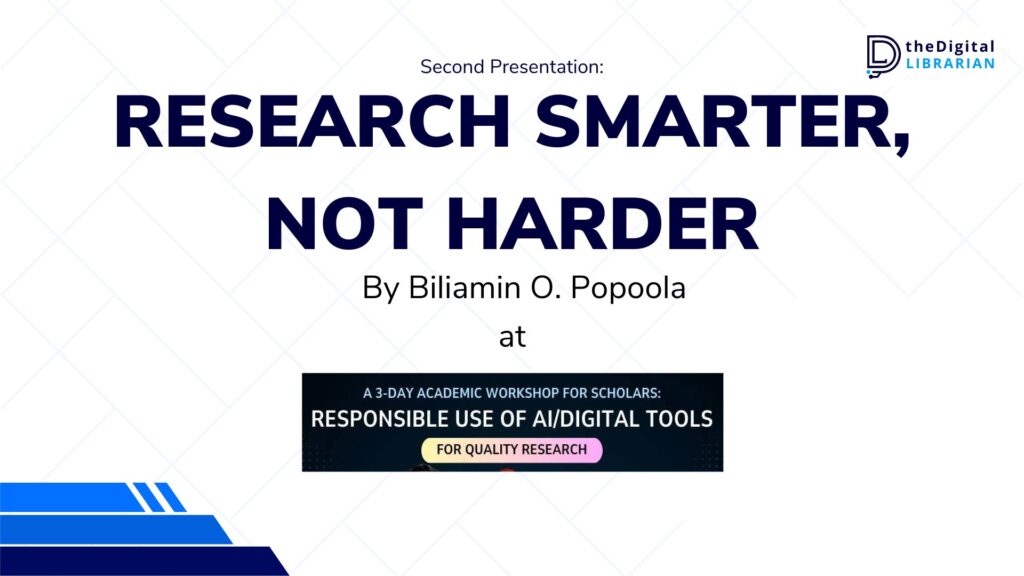 theDigital LIBRARIAN

Second Presentation:

RESEARCH SMARTER, NOT HARDER

By Biliamin O. Popoola

at

A 3-DAY ACADEMIC WORKSHOP FOR SCHOLARS:

RESPONSIBLE USE OF AI/DIGITAL TOOLS

FOR QUALITY RESEARCH